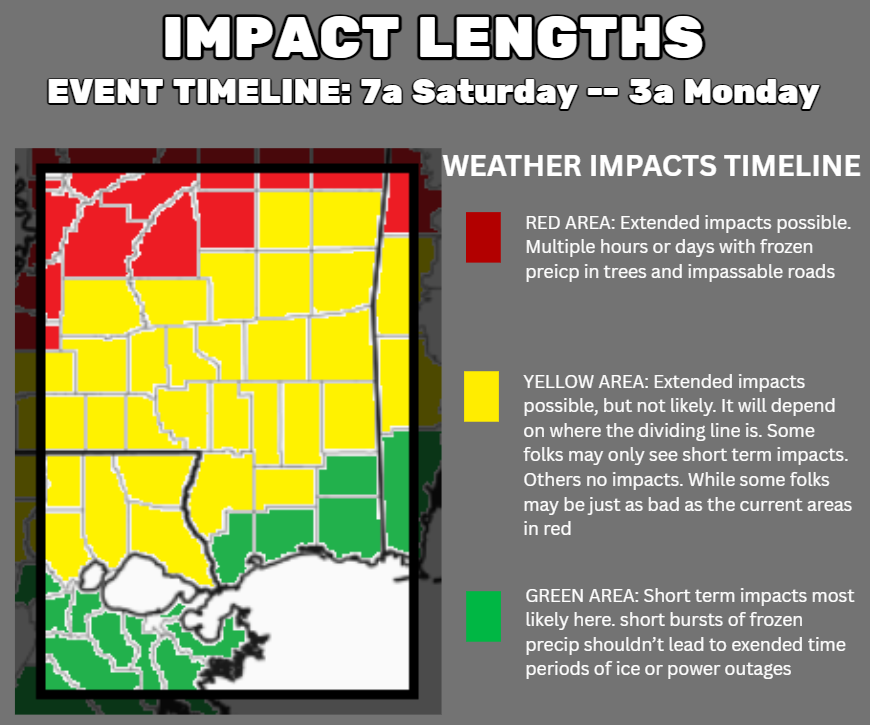 IMPACT LENGTHS

EVENT TIMELINE: 7a Saturday -- 3a Monday

WEATHER IMPACTS TIMELINE

RED AREA: Extended impacts possible. Multiple hours or days with frozen preicp in trees and impassable roads

YELLOW AREA: Extended impacts possible, but not likely. It will depend on where the dividing line is. Some folks may only see short term impacts. Others no impacts. While some folks may be just as bad as the current areas in red

GREEN AREA: Short term impacts most likely here. short bursts of frozen precip shouldn't lead to exended time periods of ice or power outages